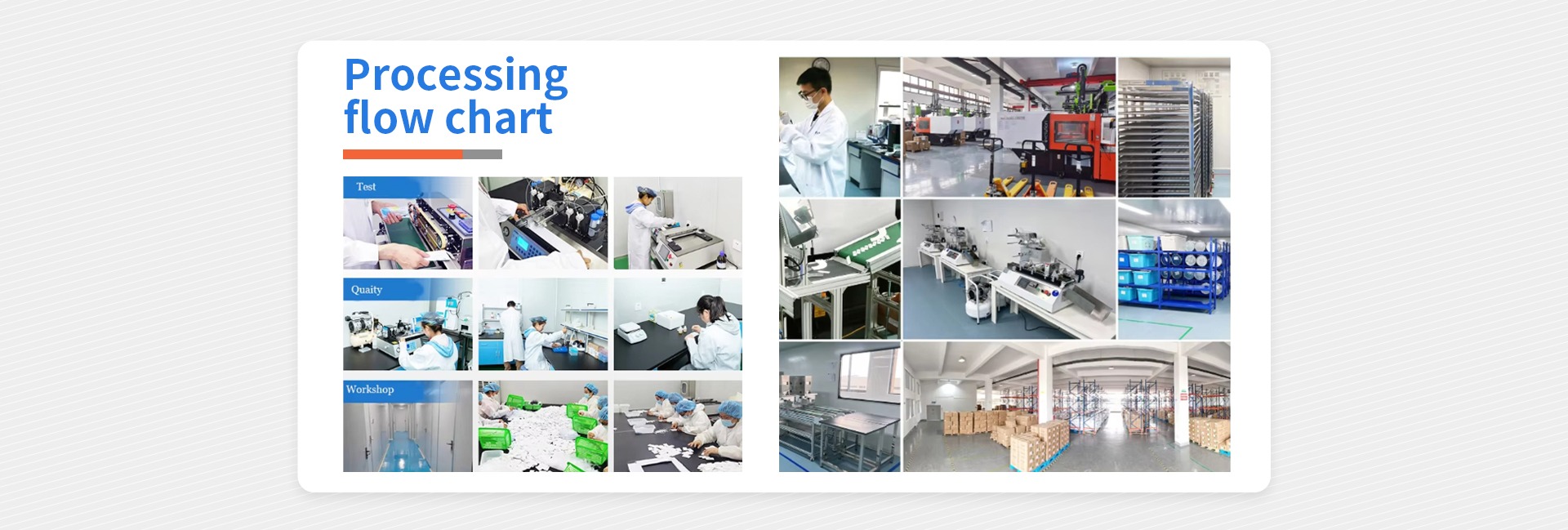 Processing flow chart

Test

Quaity

Workshop